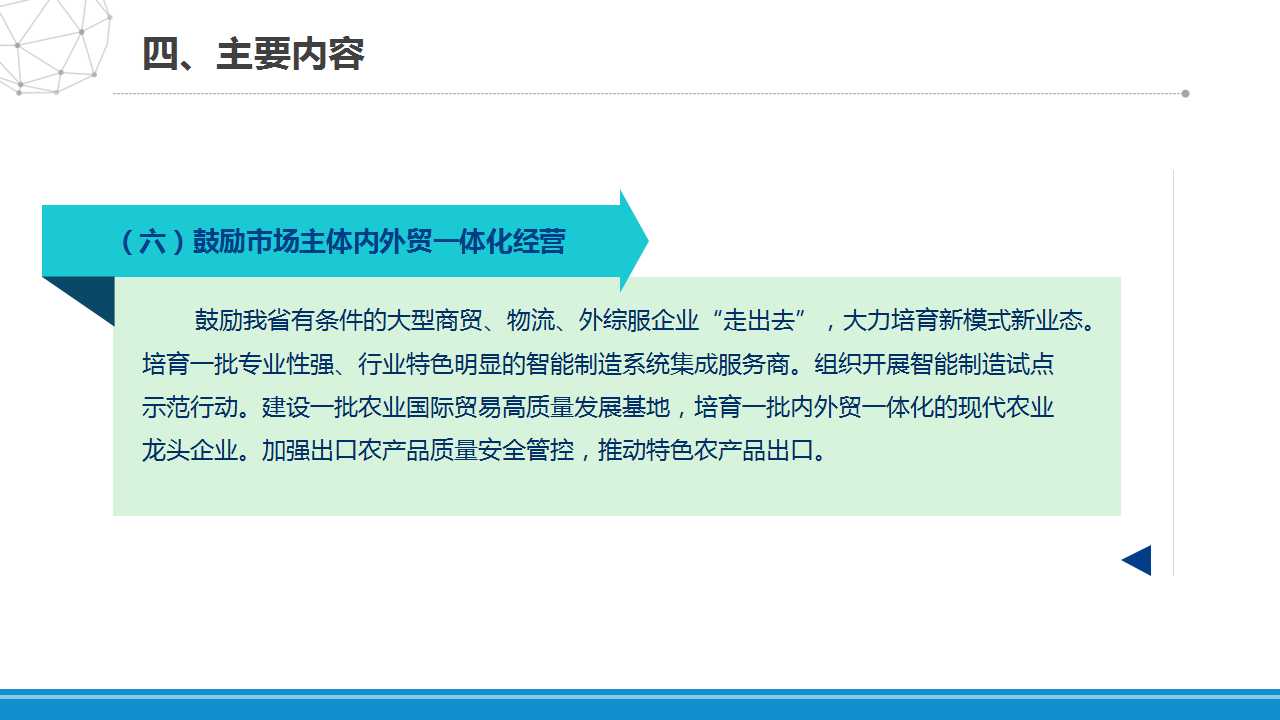 四、主要内容

（六）鼓励市场主体内外贸一体化经营

鼓励我省有条件的大型商贸、物流、外综服企业“走出去”，大力培育新模式新业态。培育一批专业性强、行业特色明显的智能制造系统集成服务商。组织开展智能制造试点示范行动。建设一批农业国际贸易高质量发展基地，培育一批内外贸一体化的现代农业龙头企业。加强出口农产品质量安全管控，推动特色农产品出口。